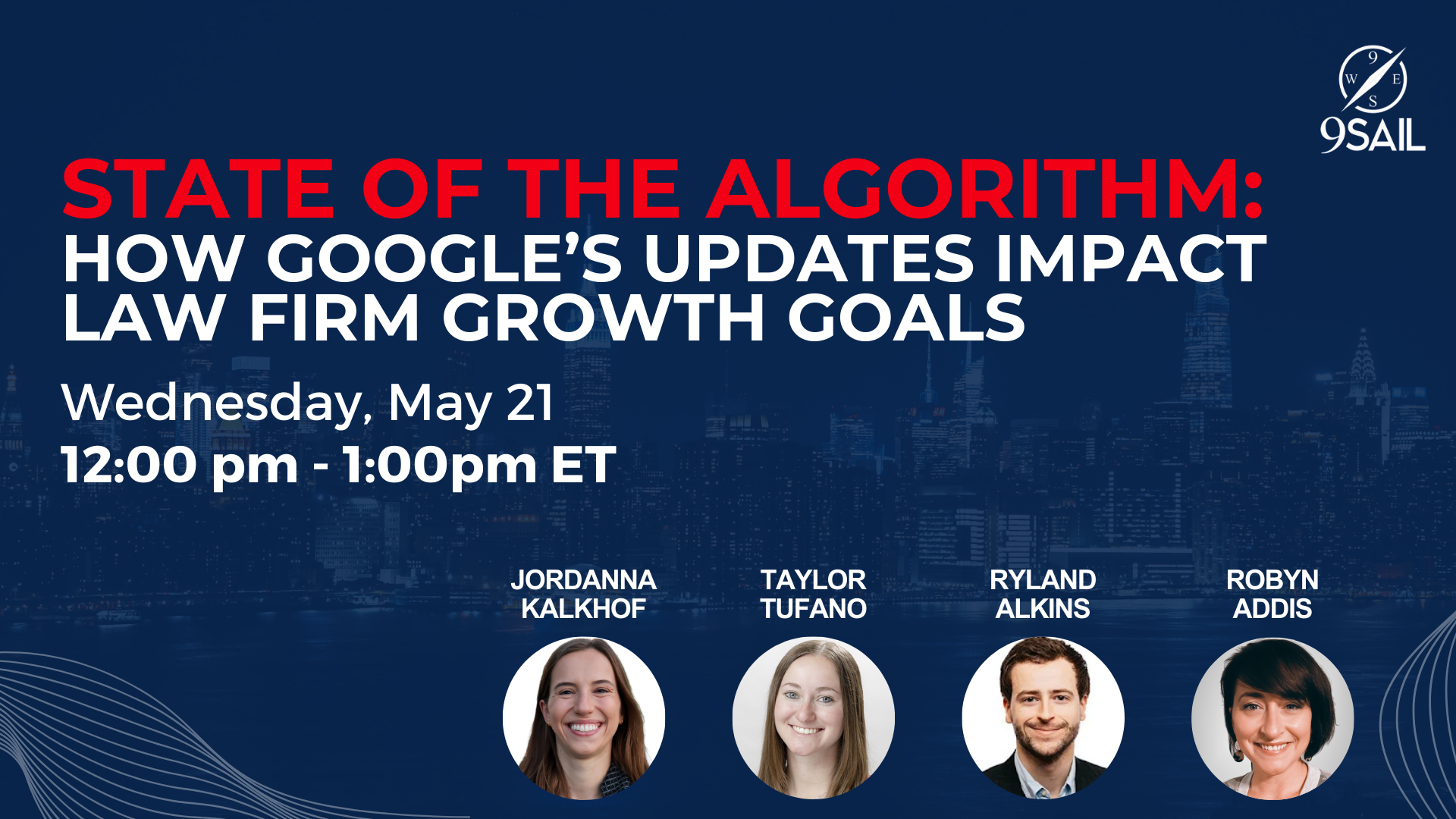 9
W E
S
9SAIL

STATE OF THE ALGORITHM:
HOW GOOGLE'S UPDATES IMPACT LAW FIRM GROWTH GOALS

Wednesday, May 21
12:00 pm - 1:00pm ET

JORDANNA KALKHOF

TAYLOR TUFANO

RYLAND ALKINS

ROBYN ADDIS